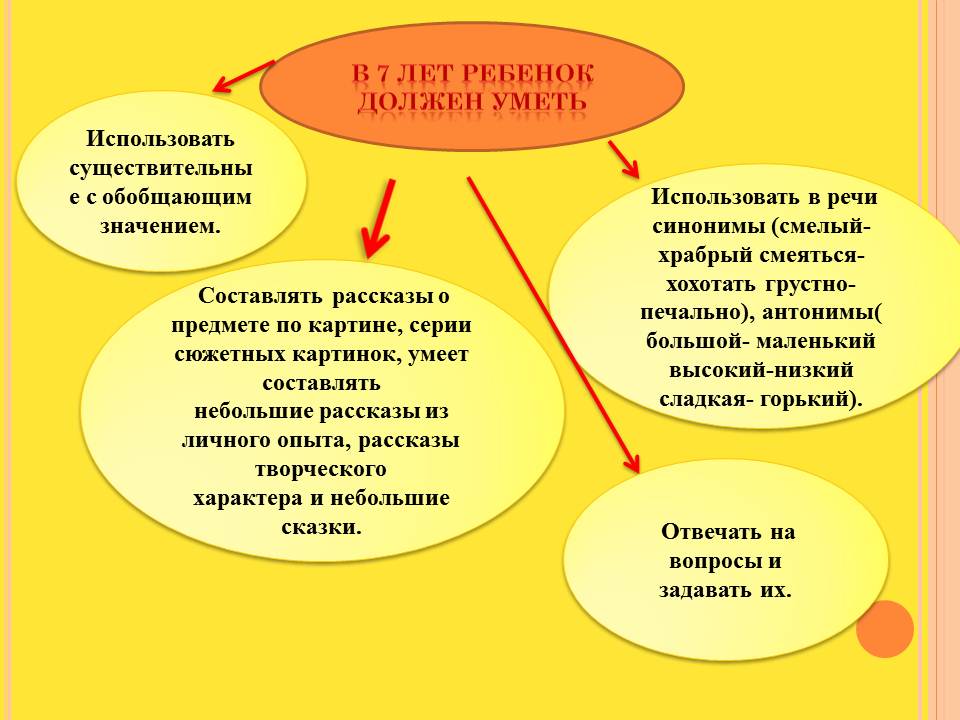 В 7 ЛЕТ РЕБЕНОК ДОЛЖЕН УМЕТЬ

Использовать существительные с обобщающим значением.

Составлять рассказы о предмете по картине, серии сюжетных картинок, умеет составлять небольшие рассказы из личного опыта, рассказы творческого характера и небольшие сказки.

Использовать в речи синонимы (смелый-храбрый смеяться-хохотать грустно-печально), антонимы( большой- маленький высокий-низкий сладкая- горький).

Отвечать на вопросы и задавать их.